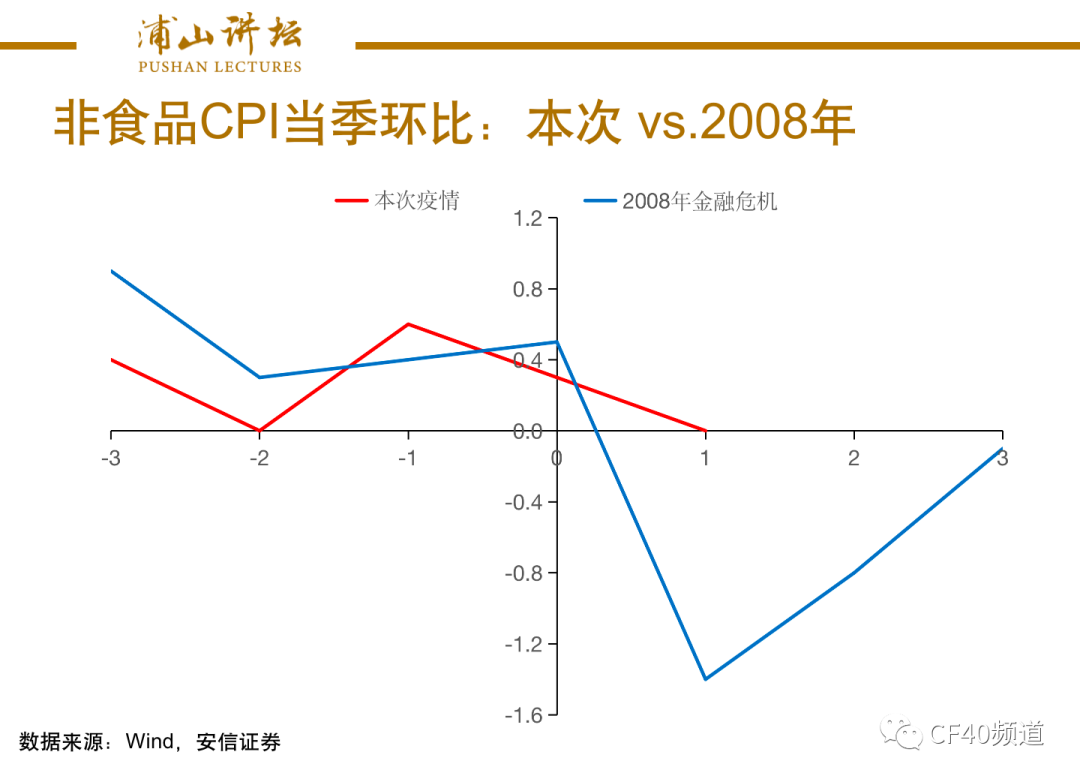 浦山讲坛
PUSHAN LECTURES

非食品CPI当季环比：本次 vs.2008年

本次疫情
2008年金融危机

1.2
0.8
0.4
0.0
-0.4
-0.8
-1.2
-1.6

-3
-2
-1
0
1
2
3

数据来源：Wind，安信证券

CF40频道